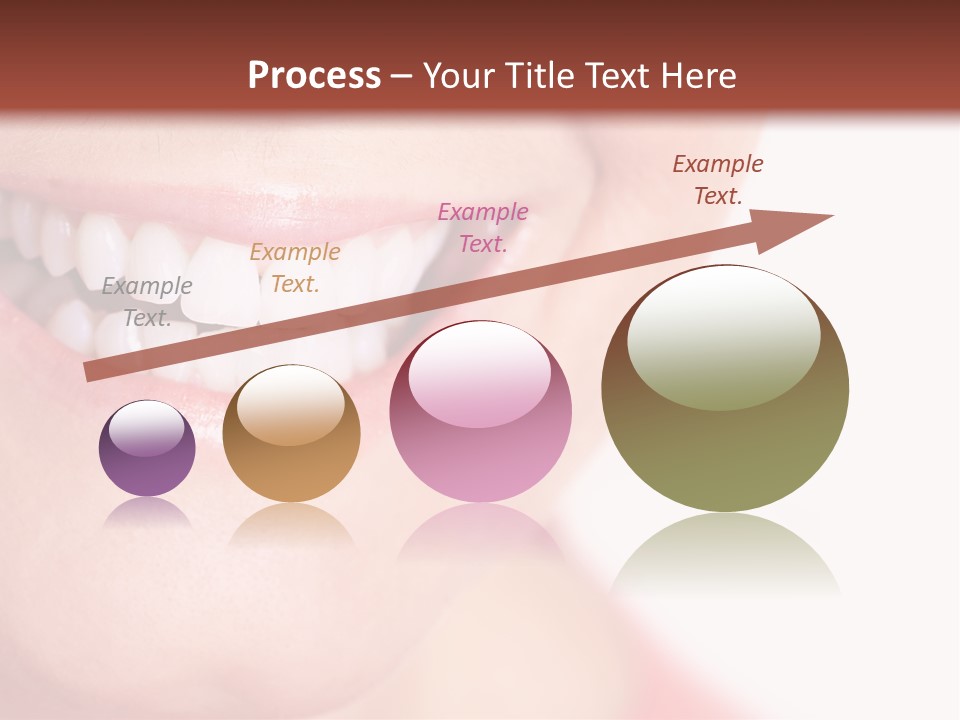 Process – Your Title Text Here

Example Text.

Example Text.

Example Text.

Example Text.